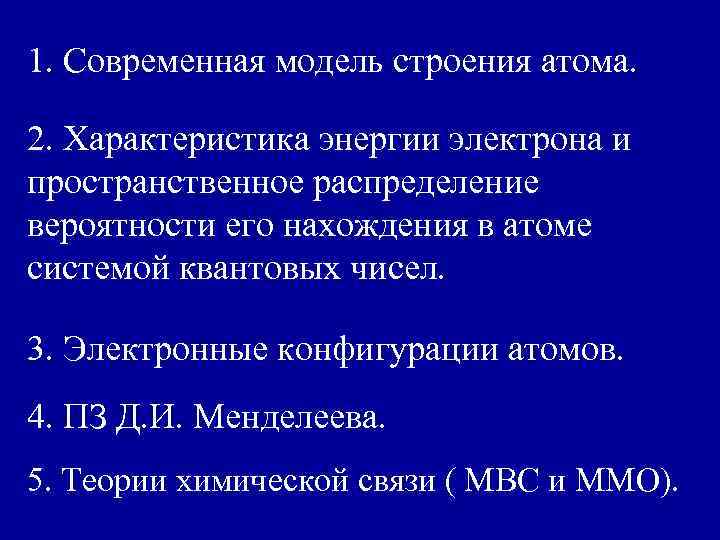 1. Современная модель строения атома.

2. Характеристика энергии электрона и пространственное распределение вероятности его нахождения в атоме системой квантовых чисел.

3. Электронные конфигурации атомов.

4. ПЗ Д.И. Менделеева.

5. Теории химической связи ( МВС и ММО).